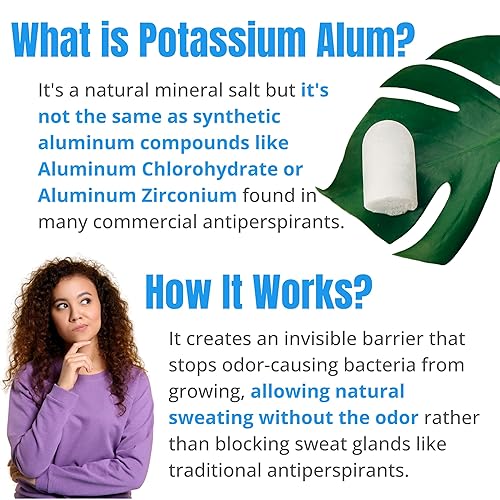 What is Potassium Alum?

It's a natural mineral salt but it's not the same as synthetic aluminum compounds like Aluminum Chlorohydrate or Aluminum Zirconium found in many commercial antiperspirants.

How It Works?

It creates an invisible barrier that stops odor-causing bacteria from growing, allowing natural sweating without the odor rather than blocking sweat glands like traditional antiperspirants.